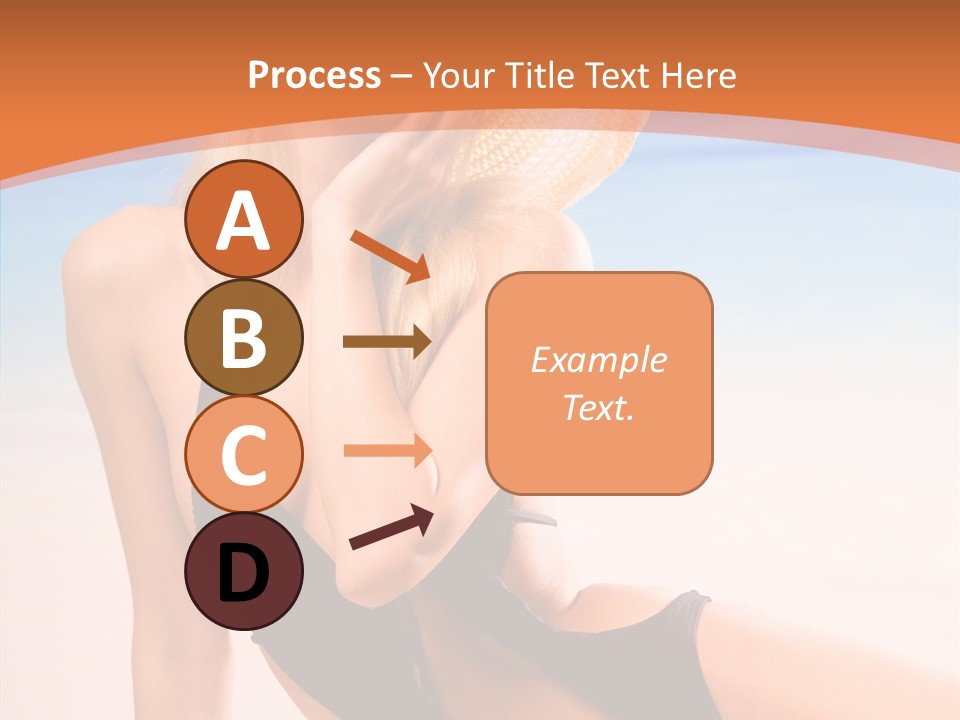 Process – Your Title Text Here

A

B

C

D

Example Text.